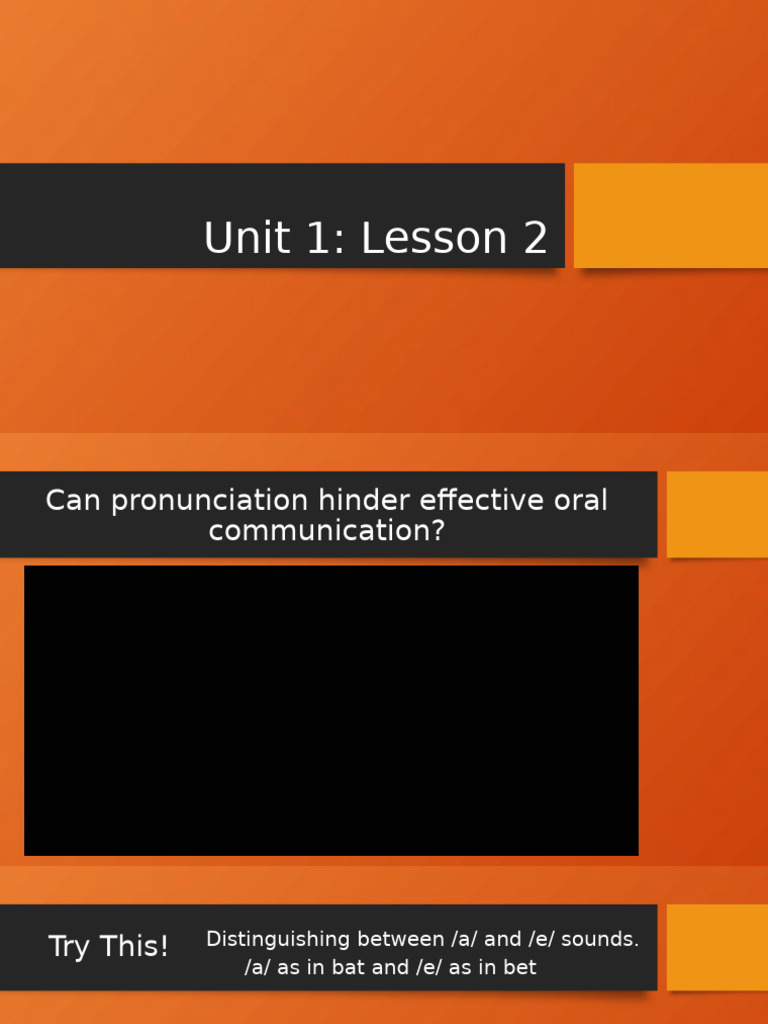 Unit 1: Lesson 2

Can pronunciation hinder effective oral communication?

Try This!

Distinguishing between /a/ and /e/ sounds.
/a/ as in bat and /e/ as in bet